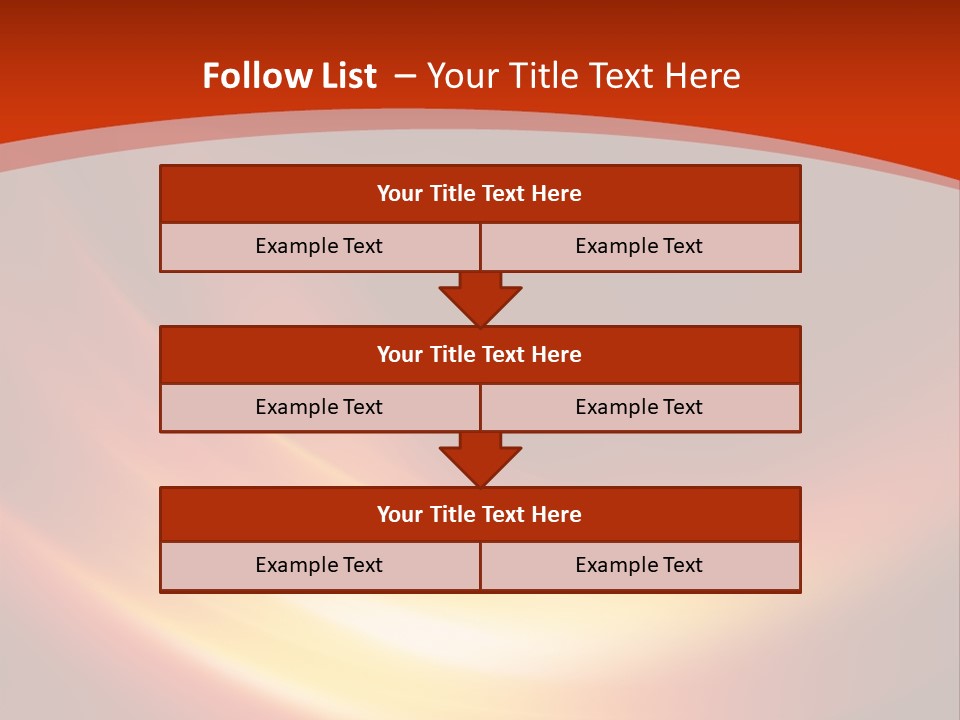 Follow List – Your Title Text Here

Your Title Text Here

Example Text

Example Text

Your Title Text Here

Example Text

Example Text

Your Title Text Here

Example Text

Example Text